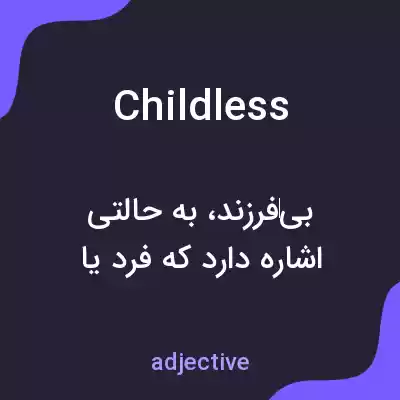 Childless

بی‌فرزند، به حالتی اشاره دارد که فرد یا

adjective